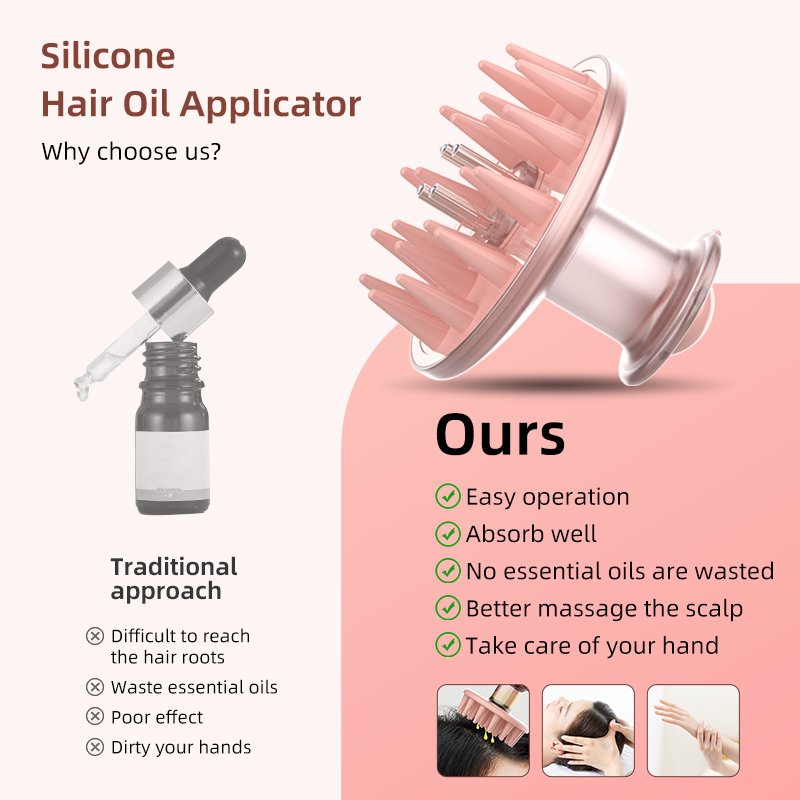 Silicone
Hair Oil Applicator

Why choose us?

Traditional approach

Difficult to reach the hair roots

Waste essential oils

Poor effect

Dirty your hands

Ours

Easy operation

Absorb well

No essential oils are wasted

Better massage the scalp

Take care of your hand